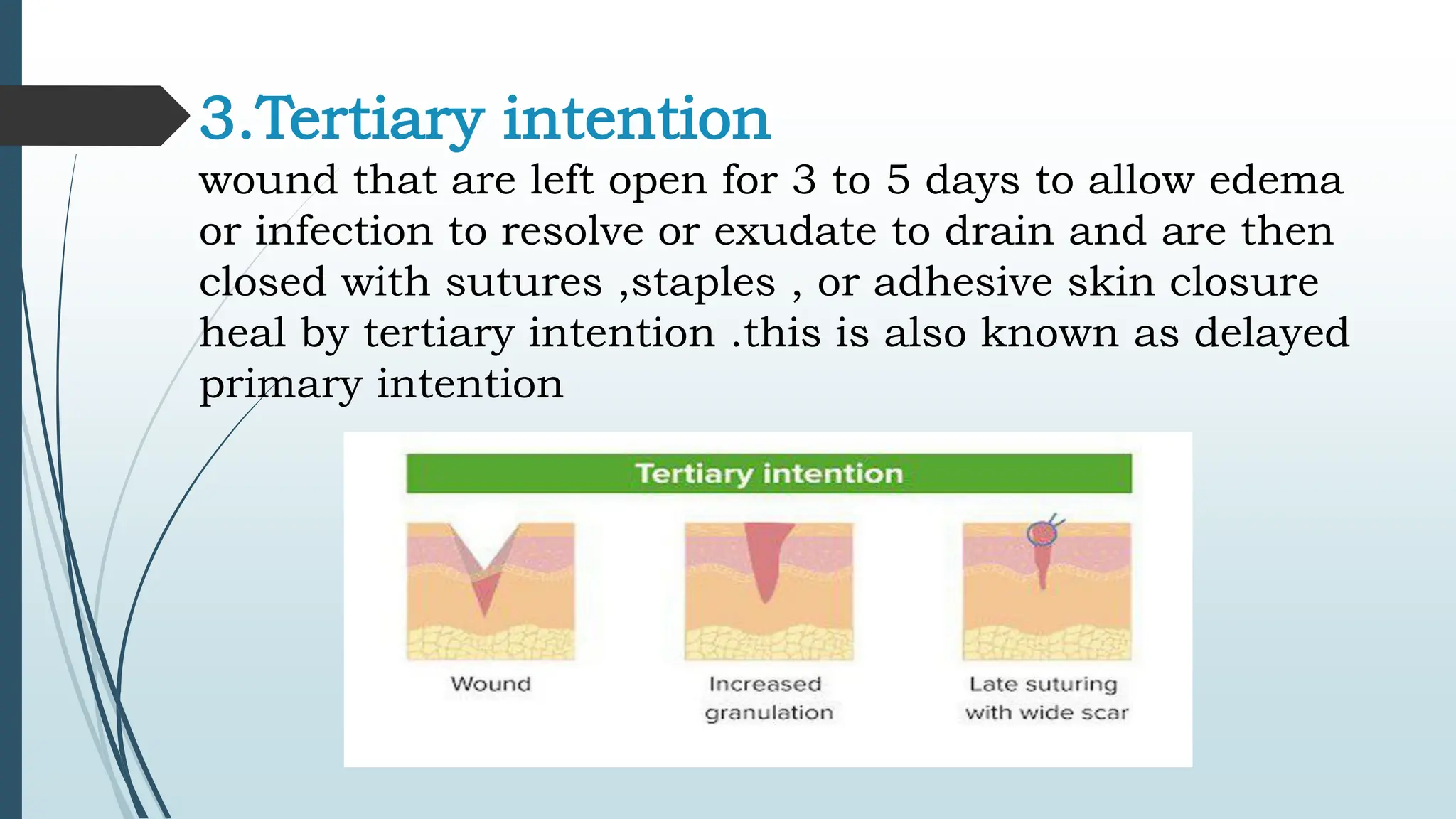 3.Tertiary intention

wound that are left open for 3 to 5 days to allow edema or infection to resolve or exudate to drain and are then closed with sutures ,staples , or adhesive skin closure heal by tertiary intention .this is also known as delayed primary intention

Tertiary intention

Wound

Increased granulation

Late suturing with wide scar